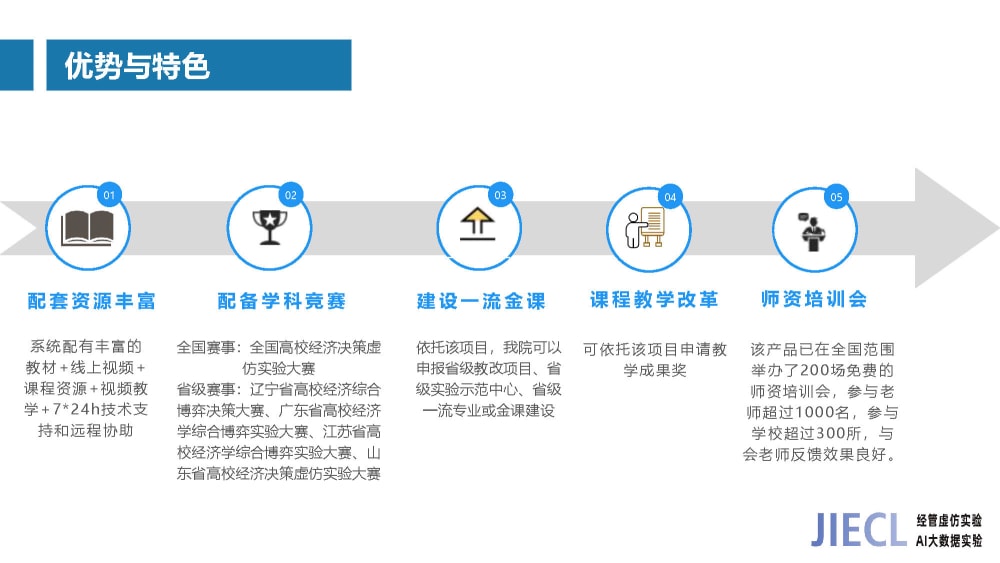 优势与特色

01
配套资源丰富
系统配有丰富的教材+线上视频+课程资源+视频教学+7*24h技术支持和远程协助

02
配备学科竞赛
全国赛事：全国高校经济决策虚仿实验大赛
省级赛事：辽宁省高校经济综合博弈决策大赛、广东省高校经济学综合博弈实验大赛、江苏省高校经济学综合博弈实验大赛、山东省高校经济决策虚仿实验大赛

03
建设一流金课
依托该项目，我院可以申报省级教改项目、省级实验示范中心、省级一流专业或金课建设

04
课程教学改革
可依托该项目申请教学成果奖

05
师资培训会
该产品已在全国范围举办了200场免费的师资培训会，参与老师超过1000名，参与学校超过300所，与会老师反馈效果良好。

JIECL 经管虚仿实验 AI大数据实验